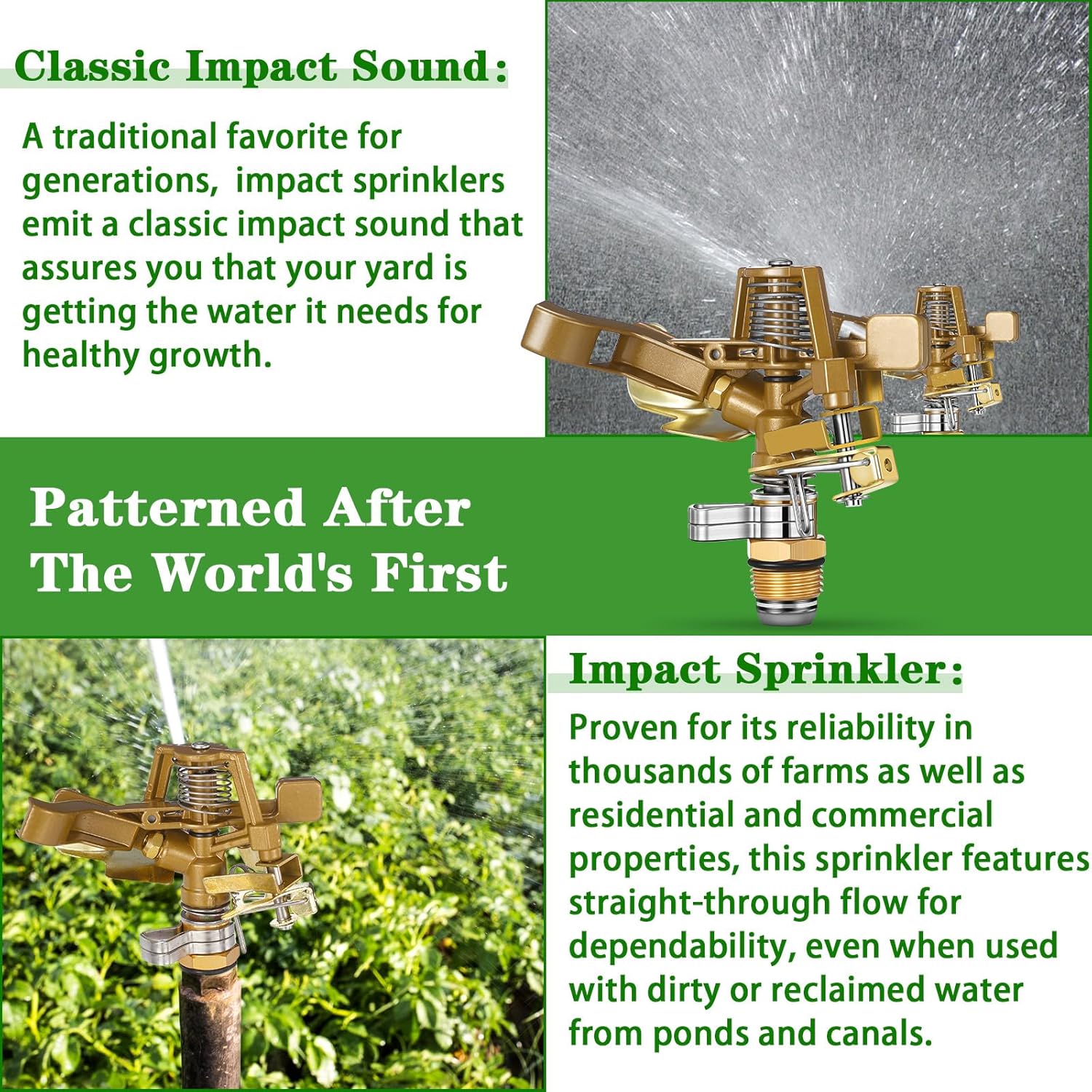 Classic Impact Sound:

A traditional favorite for generations, impact sprinklers emit a classic impact sound that assures you that your yard is getting the water it needs for healthy growth.

Patterned After The World's First

Impact Sprinkler:

Proven for its reliability in thousands of farms as well as residential and commercial properties, this sprinkler features straight-through flow for dependability, even when used with dirty or reclaimed water from ponds and canals.